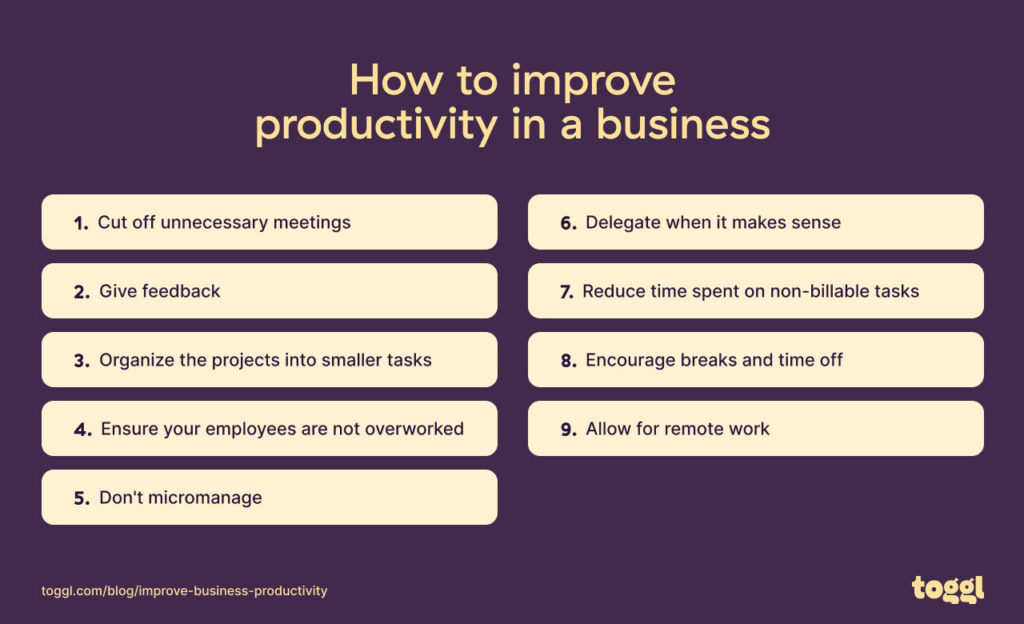 How to improve productivity in a business

1. Cut off unnecessary meetings

2. Give feedback

3. Organize the projects into smaller tasks

4. Ensure your employees are not overworked

5. Don't micromanage

6. Delegate when it makes sense

7. Reduce time spent on non-billable tasks

8. Encourage breaks and time off

9. Allow for remote work

toggl.com/blog/improve-business-productivity

toggl